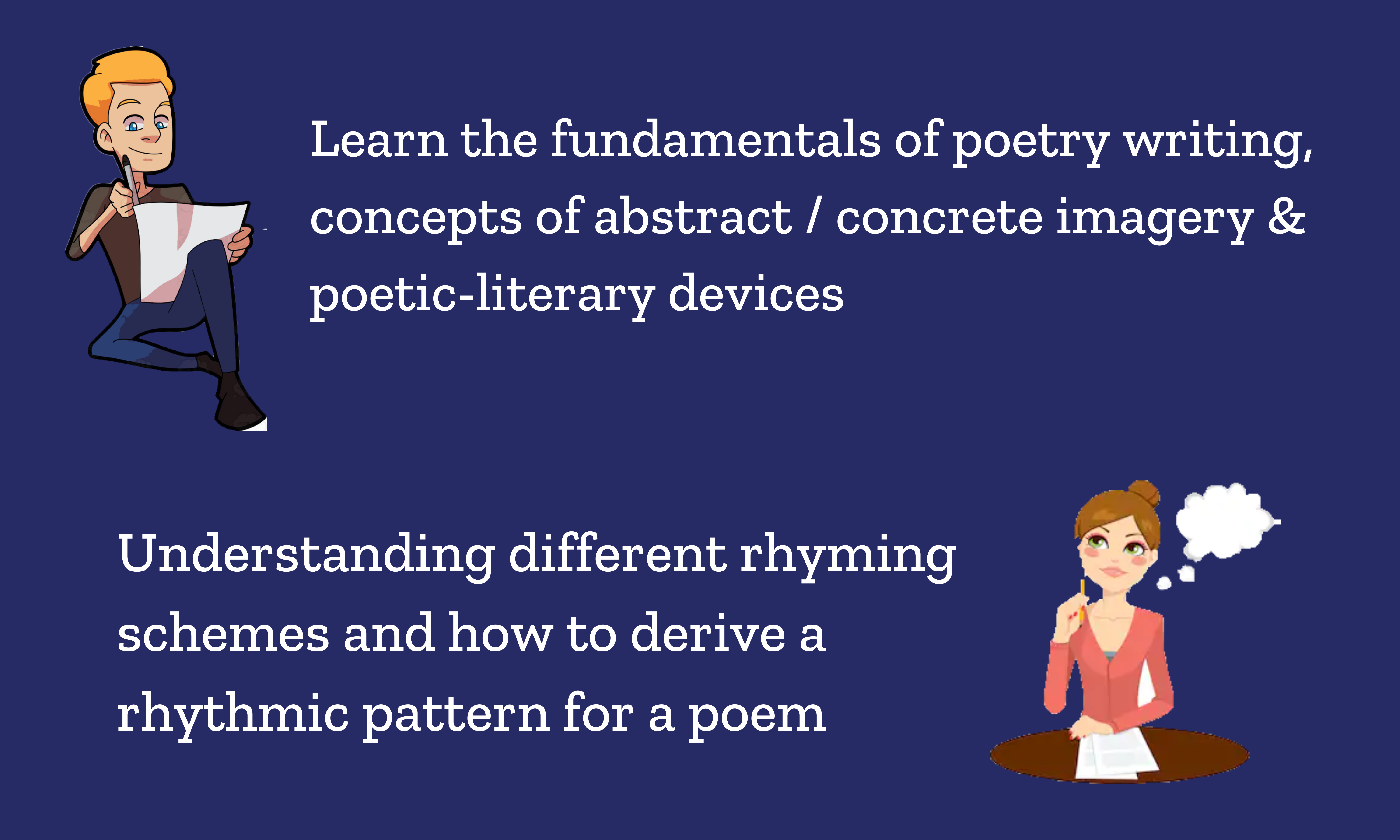 Learn the fundamentals of poetry writing, concepts of abstract / concrete imagery & poetic-literary devices

Understanding different rhyming schemes and how to derive a rhythmic pattern for a poem